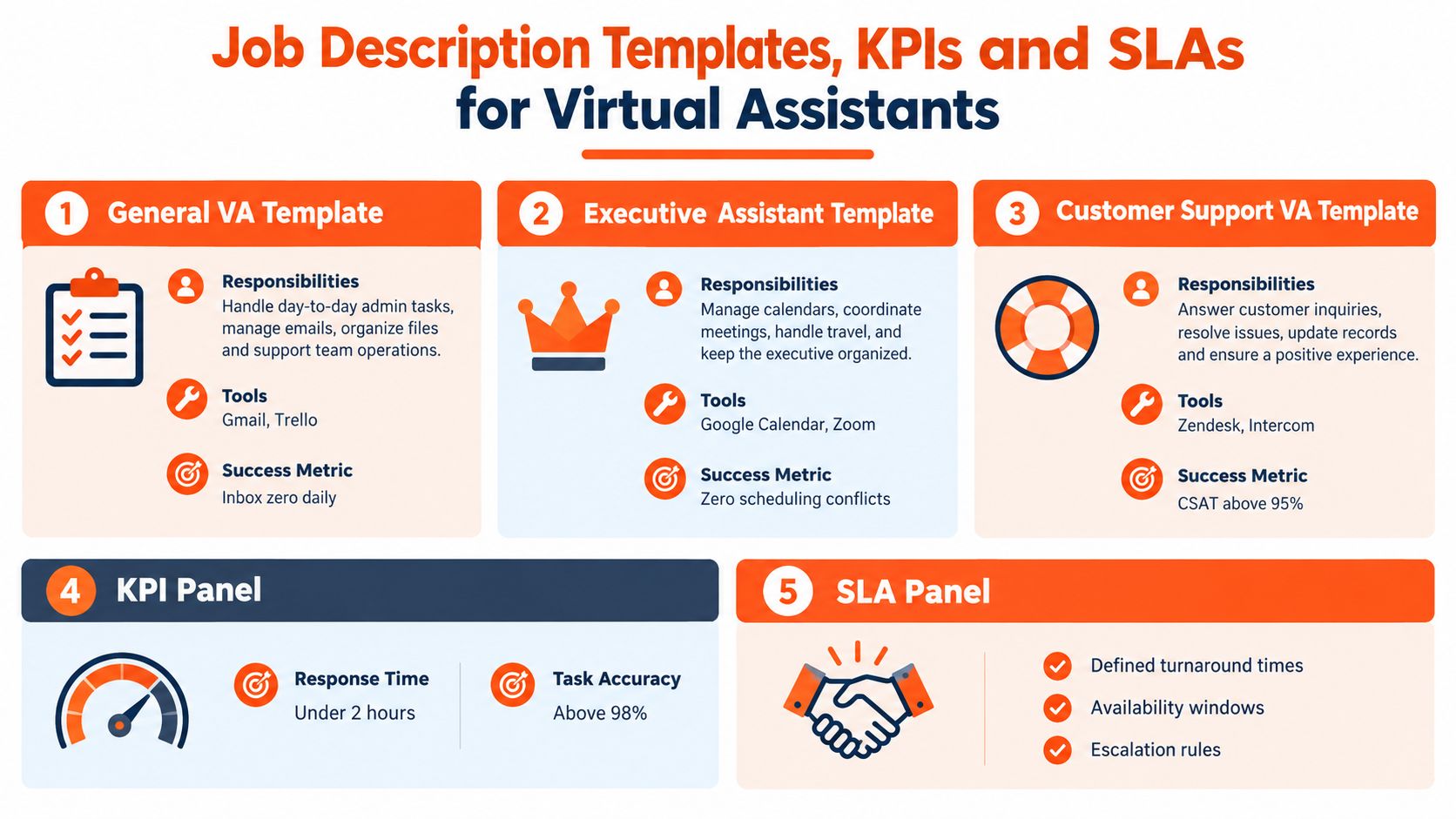 Job Description Templates, KPIs and SLAs for Virtual Assistants

1 General VA Template

Responsibilities
Handle day-to-day admin tasks, manage emails, organize files and support team operations.

Tools
Gmail, Trello

Success Metric
Inbox zero daily

2 Executive Assistant Template

Responsibilities
Manage calendars, coordinate meetings, handle travel, and keep the executive organized.

Tools
Google Calendar, Zoom

Success Metric
Zero scheduling conflicts

3 Customer Support VA Template

Responsibilities
Answer customer inquiries, resolve issues, update records and ensure a positive experience.

Tools
Zendesk, Intercom

Success Metric
CSAT above 95%

4 KPI Panel

Response Time
Under 2 hours

Task Accuracy
Above 98%

5 SLA Panel

Defined turnaround times
Availability windows
Escalation rules